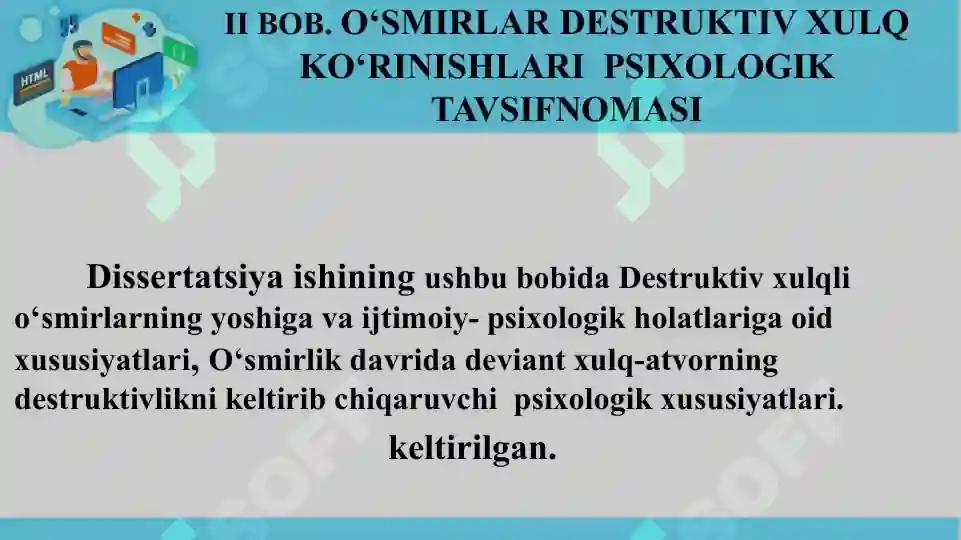 HTML

II BOB. O‘SMIRLAR DESTRUKTIV XULQ KO‘RINISHLARI PSIXOLOGIK TAVSIFNOMASI

Dissertatsiya ishining ushbu bobida Destruktiv xulqli o‘smirlarning yoshiga va ijtimoiy- psixologik holatlariga oid xususiyatlari, O‘smirlik davrida deviant xulq-atvorning destruktivlikni keltirib chiqaruvchi psixologik xususiyatlari. keltirilgan.